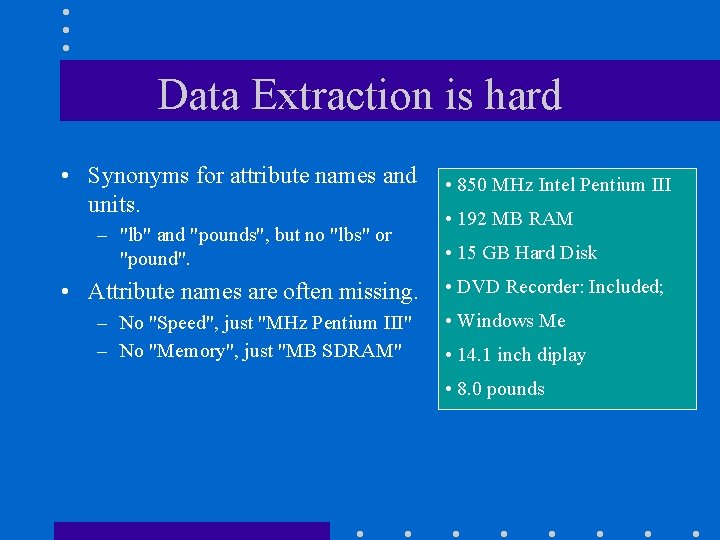 Data Extraction is hard

• Synonyms for attribute names and units.
– "lb" and "pounds", but no "lbs" or "pound".
• Attribute names are often missing.
– No "Speed", just "MHz Pentium III"
– No "Memory", just "MB SDRAM"

• 850 MHz Intel Pentium III
• 192 MB RAM
• 15 GB Hard Disk
• DVD Recorder: Included;
• Windows Me
• 14.1 inch diplay
• 8.0 pounds